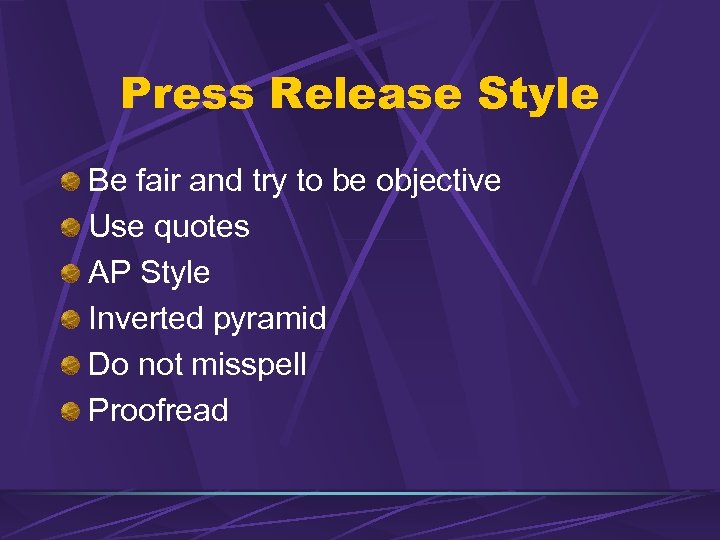 Press Release Style

Be fair and try to be objective
Use quotes
AP Style
Inverted pyramid
Do not misspell
Proofread